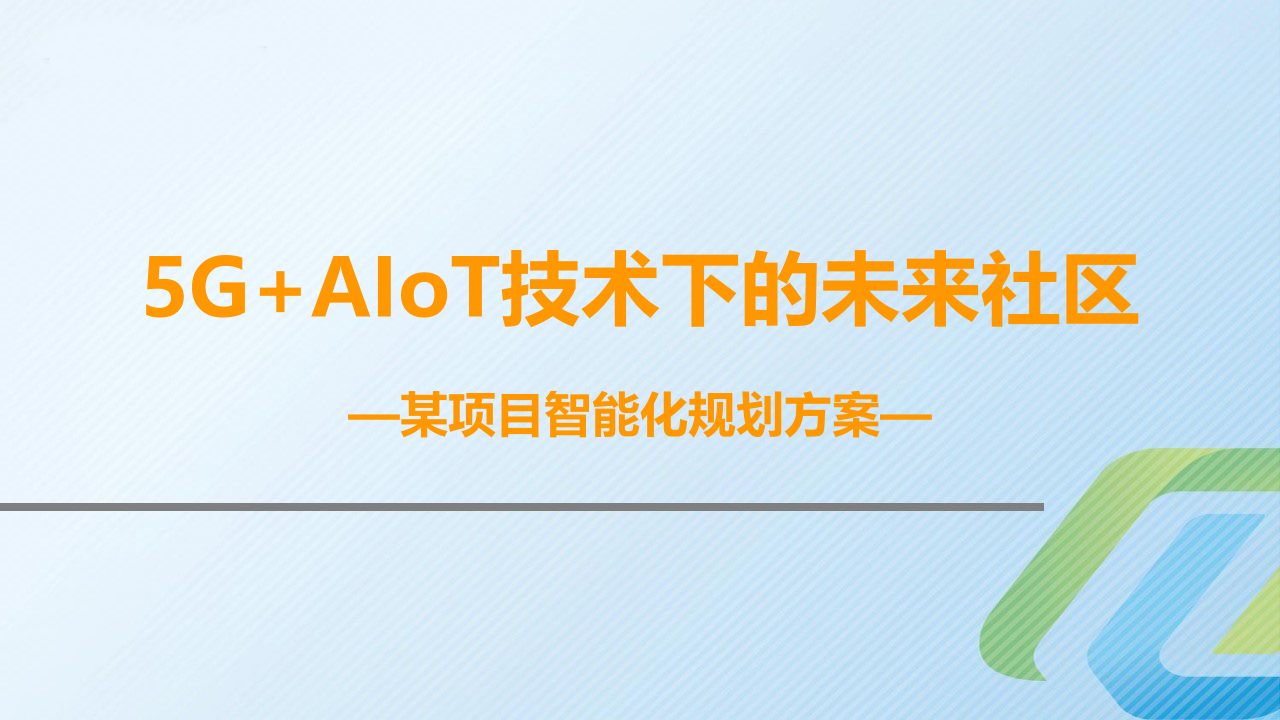 5G+AIoT技术下的未来社区

—某项目智能化规划方案—